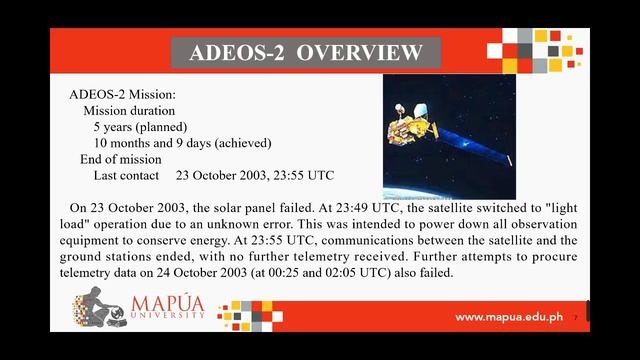 ADEOS-2 OVERVIEW

ADEOS-2 Mission:
Mission duration
5 years (planned)
10 months and 9 days (achieved)
End of mission
Last contact 23 October 2003, 23:55 UTC

On 23 October 2003, the solar panel failed. At 23:49 UTC, the satellite switched to "light load" operation due to an unknown error. This was intended to power down all observation equipment to conserve energy. At 23:55 UTC, communications between the satellite and the ground stations ended, with no further telemetry received. Further attempts to procure telemetry data on 24 October 2003 (at 00:25 and 02:05 UTC) also failed.

MAPÚA UNIVERSITY

www.mapua.edu.ph 7